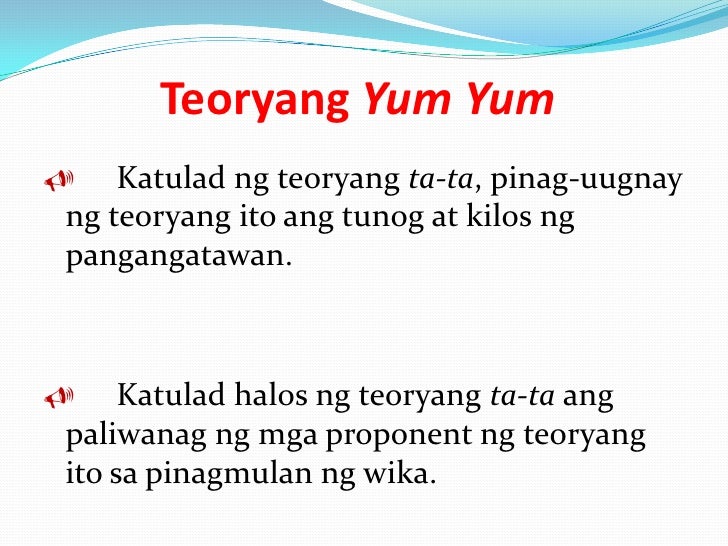 Teoryang Yum Yum

Katulad ng teoryang ta-ta, pinag-uugnay ng teoryang ito ang tunog at kilos ng pangangatawan.

Katulad halos ng teoryang ta-ta ang paliwanag ng mga proponent ng teoryang ito sa pinagmulan ng wika.